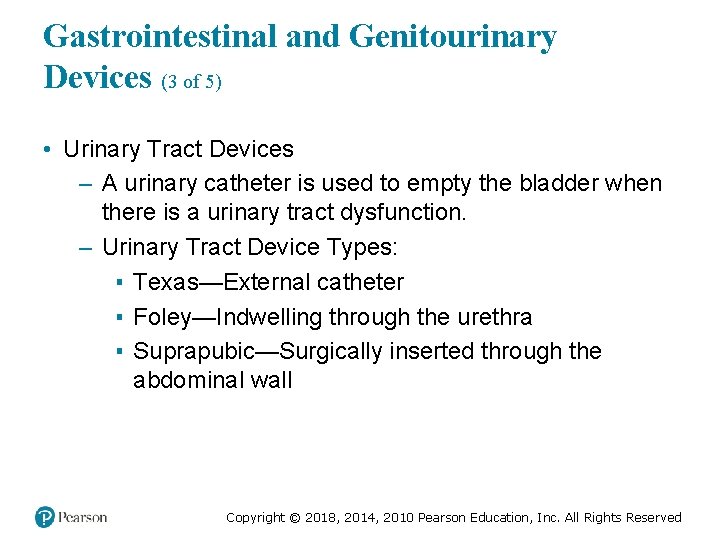 Gastrointestinal and Genitourinary Devices (3 of 5)

• Urinary Tract Devices
– A urinary catheter is used to empty the bladder when there is a urinary tract dysfunction.
– Urinary Tract Device Types:
▪ Texas—External catheter
▪ Foley—Indwelling through the urethra
▪ Suprapubic—Surgically inserted through the abdominal wall

Pearson

Copyright © 2018, 2014, 2010 Pearson Education, Inc. All Rights Reserved